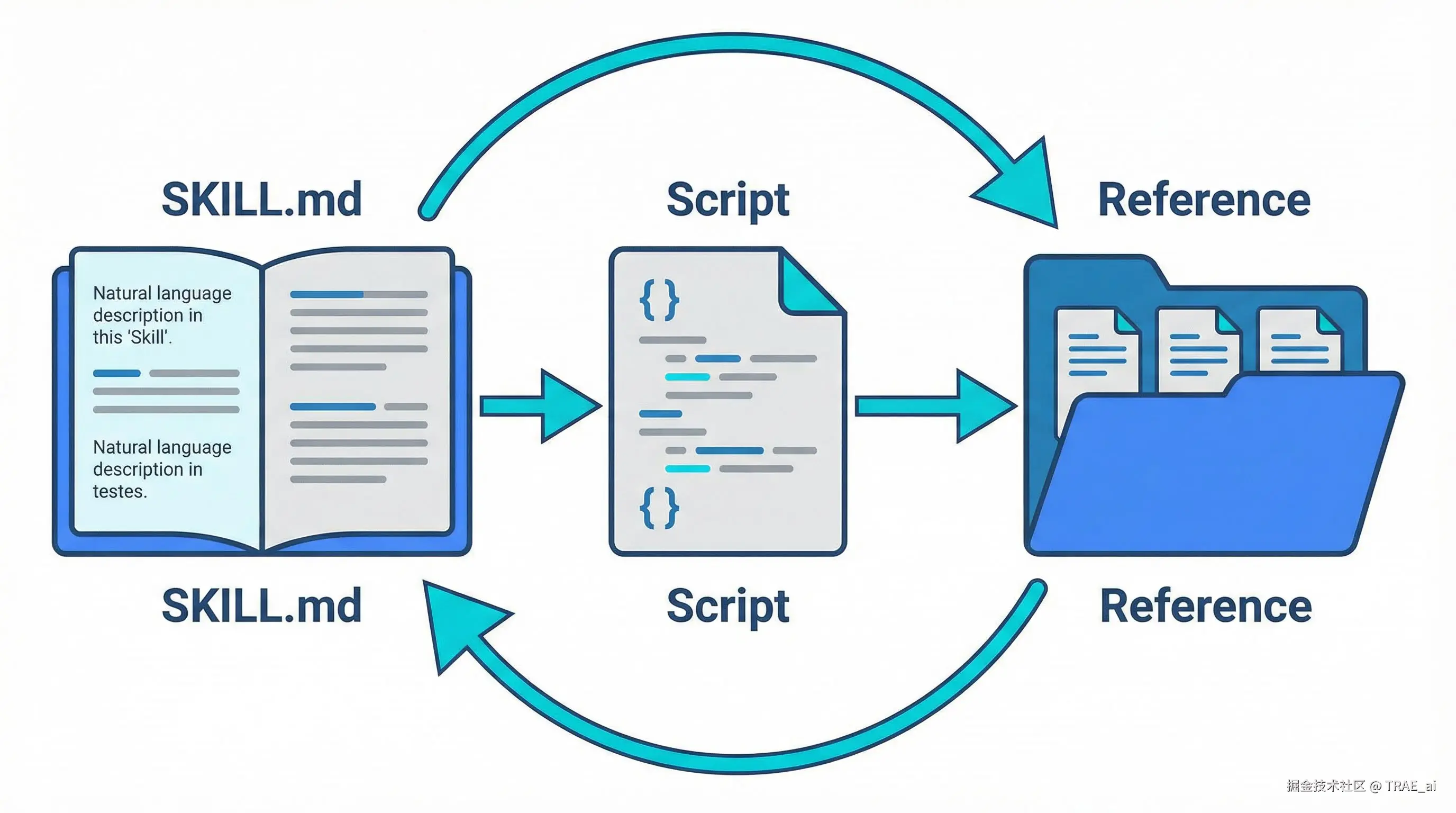 SKILL.md

Script

Reference

Natural language description in this 'Skill'.

Natural language description in testes.

{ }

{ }

SKILL.md

Script

Reference

掘金技术社区 @ TRAE_ai